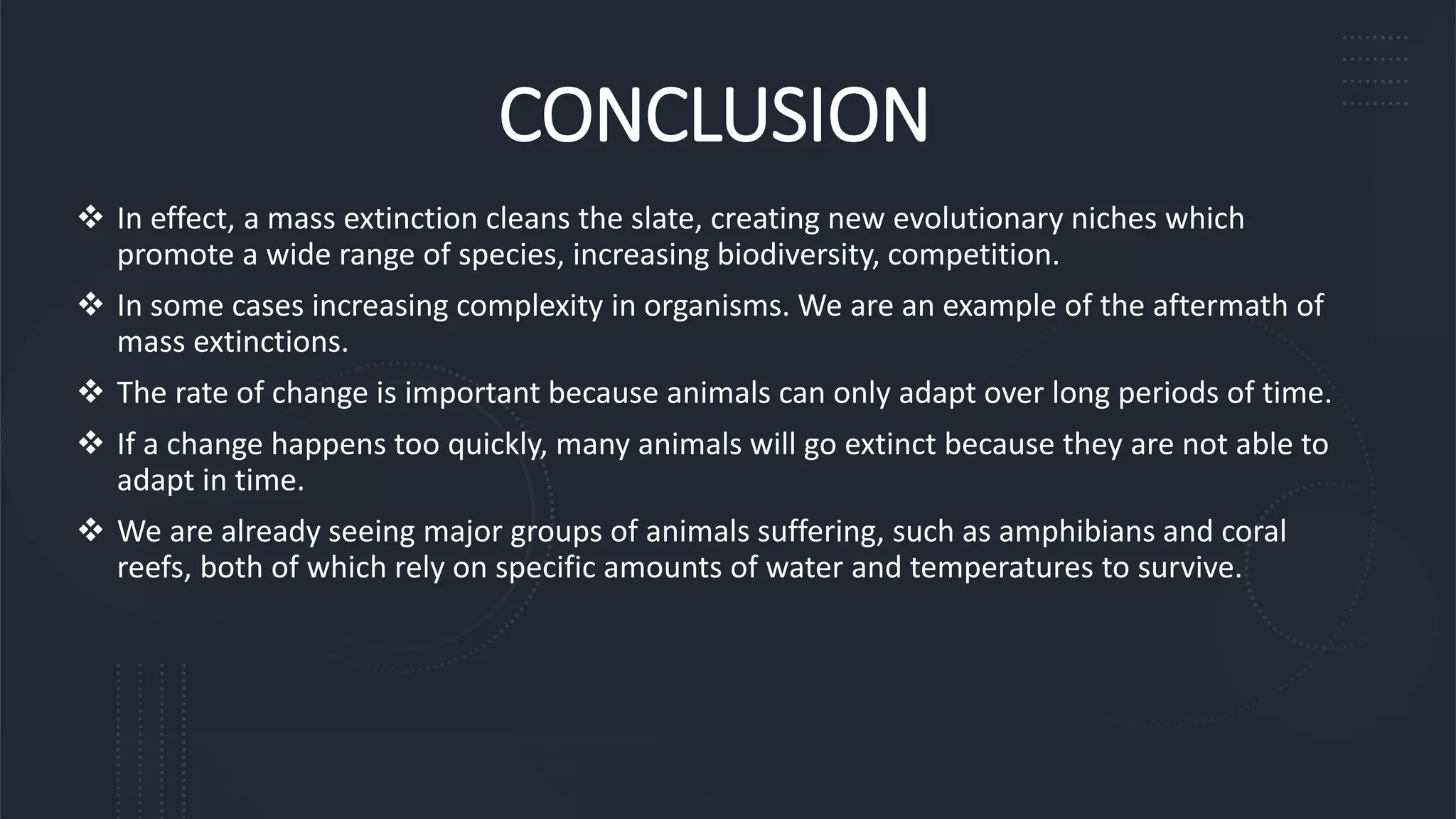 CONCLUSION

❖ In effect, a mass extinction cleans the slate, creating new evolutionary niches which promote a wide range of species, increasing biodiversity, competition.

❖ In some cases increasing complexity in organisms. We are an example of the aftermath of mass extinctions.

❖ The rate of change is important because animals can only adapt over long periods of time.

❖ If a change happens too quickly, many animals will go extinct because they are not able to adapt in time.

❖ We are already seeing major groups of animals suffering, such as amphibians and coral reefs, both of which rely on specific amounts of water and temperatures to survive.